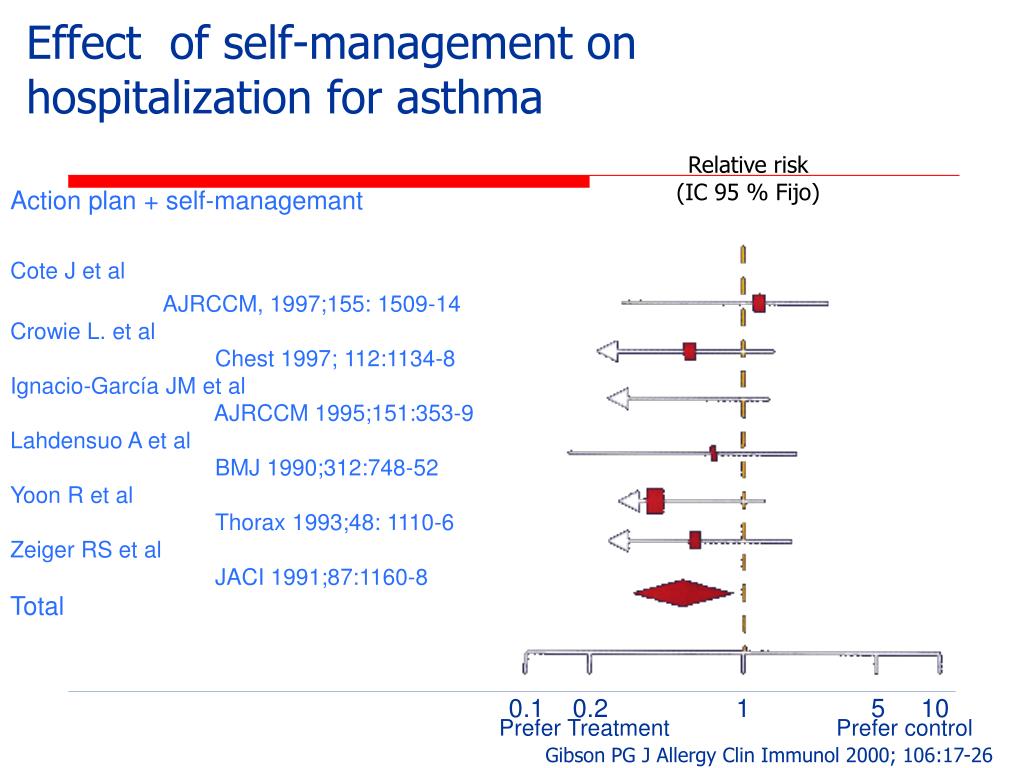 Effect of self-management on hospitalization for asthma

Relative risk
(IC 95 % Fijo)

Action plan + self-managemant

Cote J et al
AJRCCM, 1997;155: 1509-14
Crowie L. et al
Chest 1997; 112:1134-8
Ignacio-García JM et al
AJRCCM 1995;151:353-9
Lahdensuo A et al
BMJ 1990;312:748-52
Yoon R et al
Thorax 1993;48: 1110-6
Zeiger RS et al
JACI 1991;87:1160-8
Total

0.1 0.2 1 5 10
Prefer Treatment Prefer control
Gibson PG J Allergy Clin Immunol 2000; 106:17-26